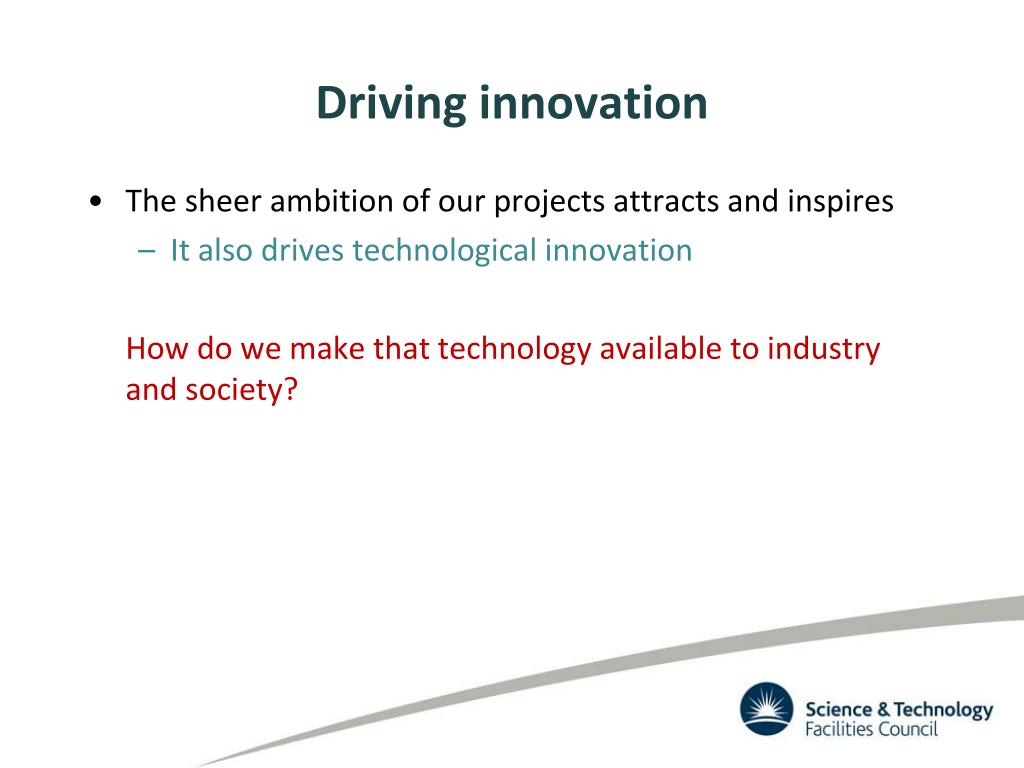 Driving innovation

• The sheer ambition of our projects attracts and inspires
– It also drives technological innovation

How do we make that technology available to industry and society?

Science & Technology
Facilities Council